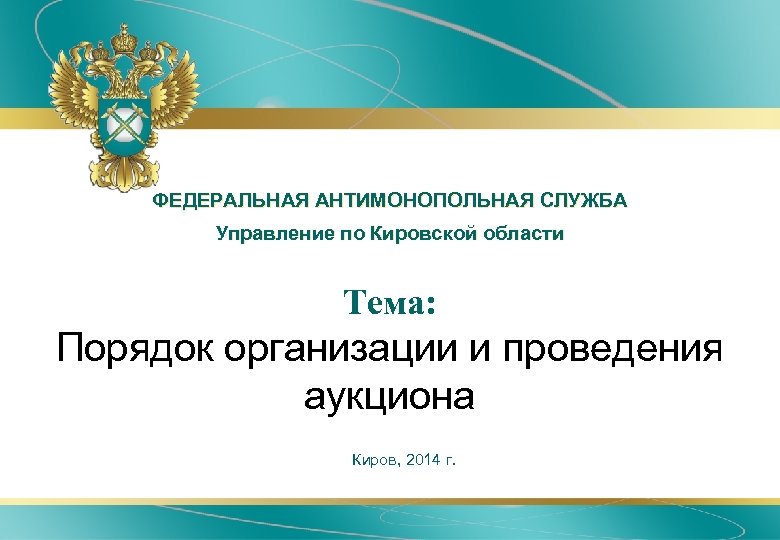 ФЕДЕРАЛЬНАЯ АНТИМОНОПОЛЬНАЯ СЛУЖБА
Управление по Кировской области

Тема:
Порядок организации и проведения аукциона

Киров, 2014 г.